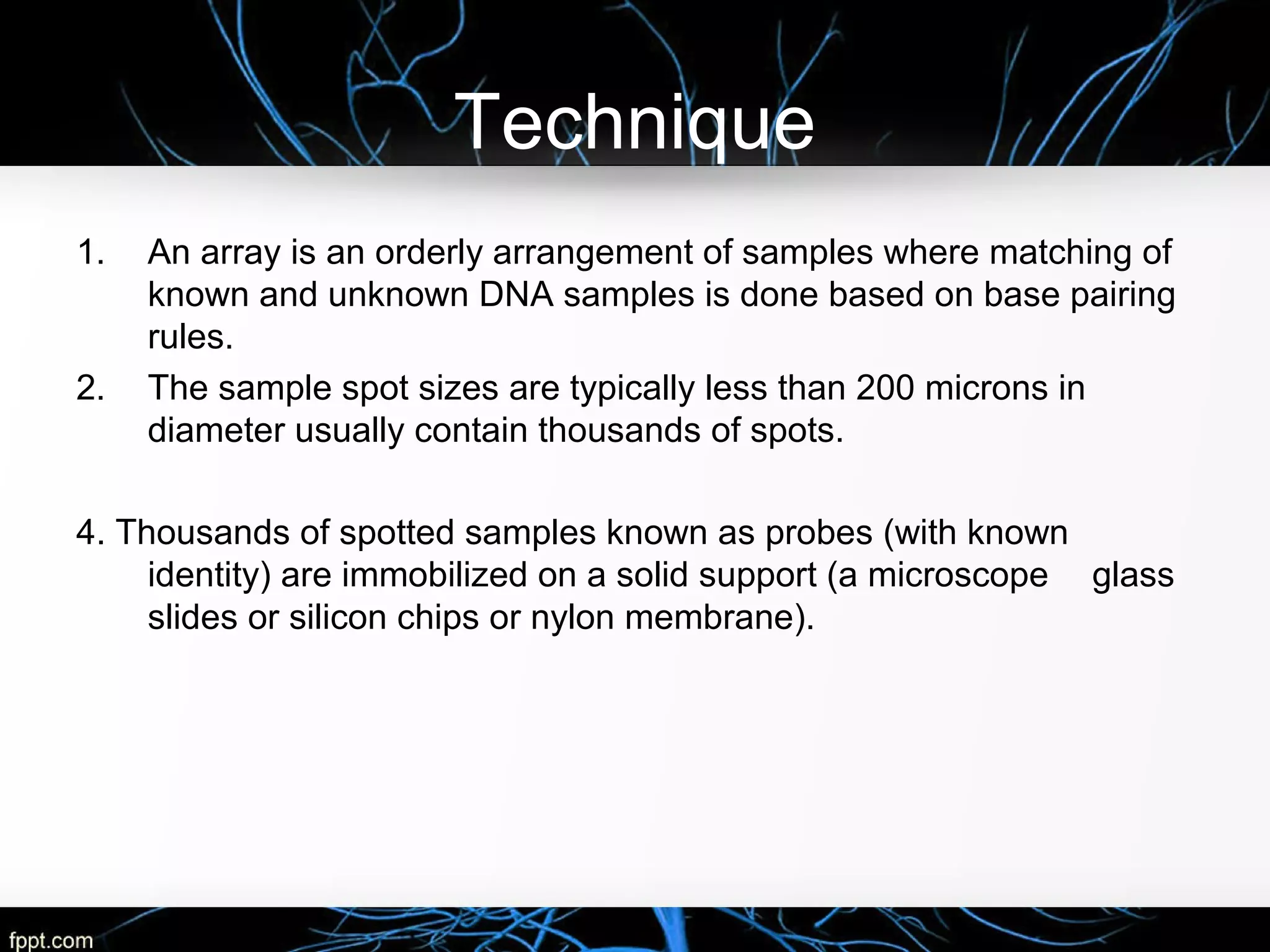 Technique

1. An array is an orderly arrangement of samples where matching of known and unknown DNA samples is done based on base pairing rules.
2. The sample spot sizes are typically less than 200 microns in diameter usually contain thousands of spots.

4. Thousands of spotted samples known as probes (with known identity) are immobilized on a solid support (a microscope glass slides or silicon chips or nylon membrane).

fppt.com